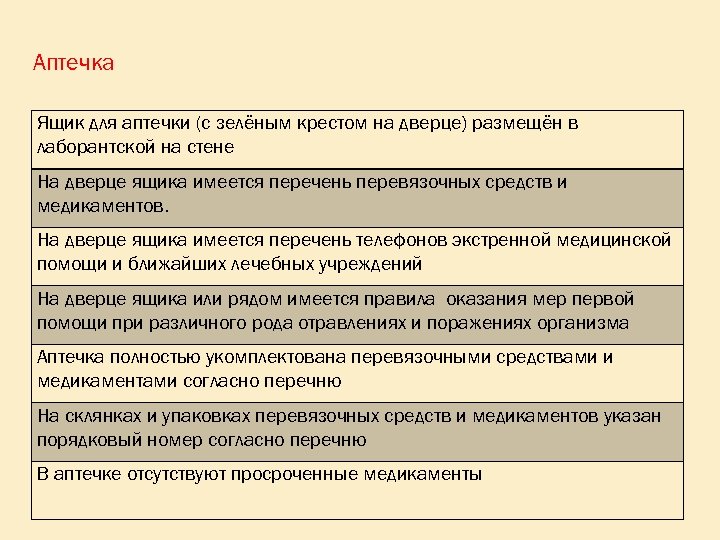 Аптечка

| Ящик для аптечки (с зелёным крестом на дверце) размещён в лаборантской на стене |
|---|
| На дверце ящика имеется перечень перевязочных средств и медикаментов. |
| На дверце ящика имеется перечень телефонов экстренной медицинской помощи и ближайших лечебных учреждений |
| На дверце ящика или рядом имеется правила оказания мер первой помощи при различного рода отравлениях и поражениях организма |
| Аптечка полностью укомплектована перевязочными средствами и медикаментами согласно перечню |
| На склянках и упаковках перевязочных средств и медикаментов указан порядковый номер согласно перечню |
| В аптечке отсутствуют просроченные медикаменты |